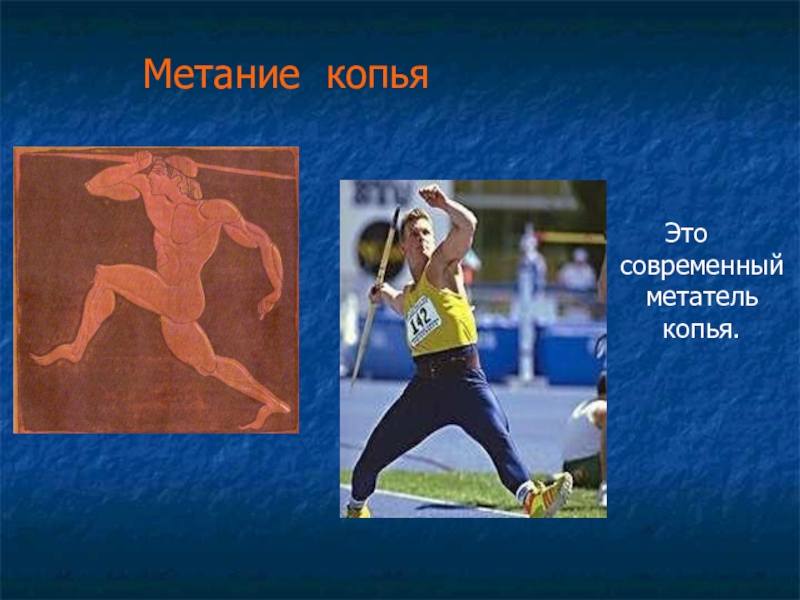 Метание копья

142

Это современный метатель копья.